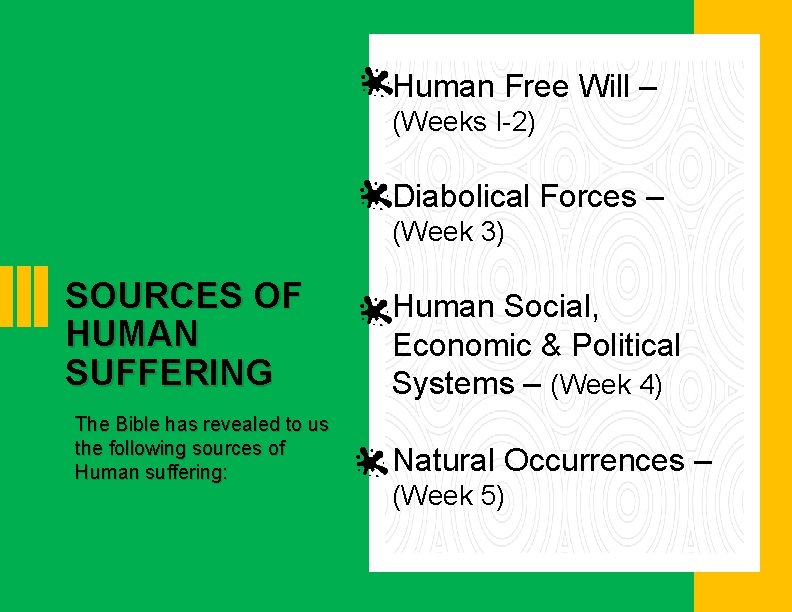 SOURCES OF HUMAN SUFFERING

The Bible has revealed to us the following sources of Human suffering:

Human Free Will – (Weeks I-2)

Diabolical Forces – (Week 3)

Human Social, Economic & Political Systems – (Week 4)

Natural Occurrences – (Week 5)